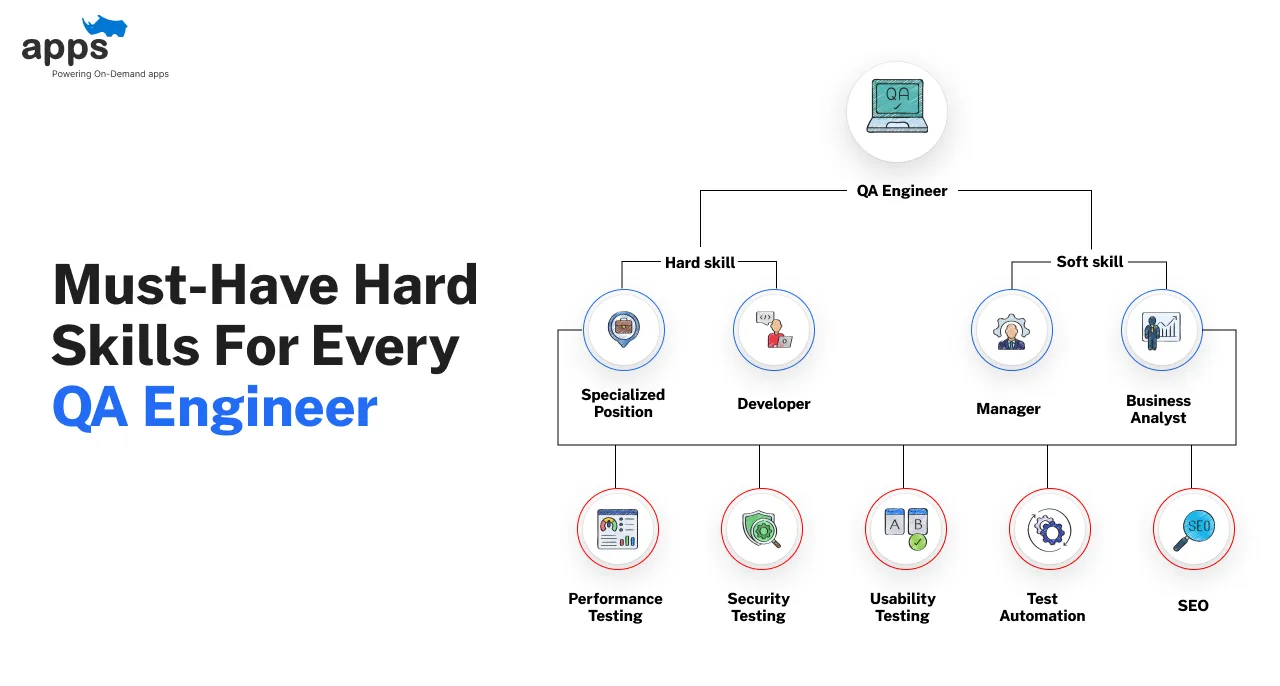 apps
Powering On-Demand apps

Must-Have Hard Skills For Every QA Engineer

QA

QA Engineer

Hard skill

Soft skill

Specialized Position

Developer

Manager

Business Analyst

A B

SEO

Performance Testing

Security Testing

Usability Testing

Test Automation

SEO